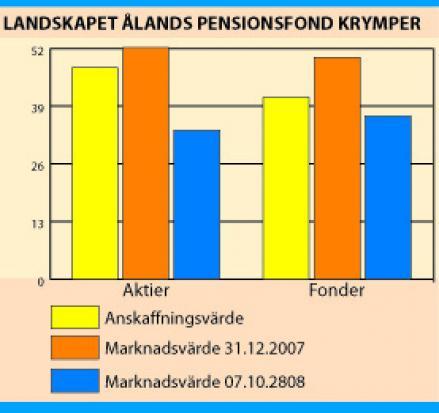 LANDSKAPET ÅLANDS PENSIONSFOND KRYMPER

52
39
26
13
0

Aktier
Fonder

Anskaffningsvärde
Marknadsvärde 31.12.2007
Marknadsvärde 07.10.2808